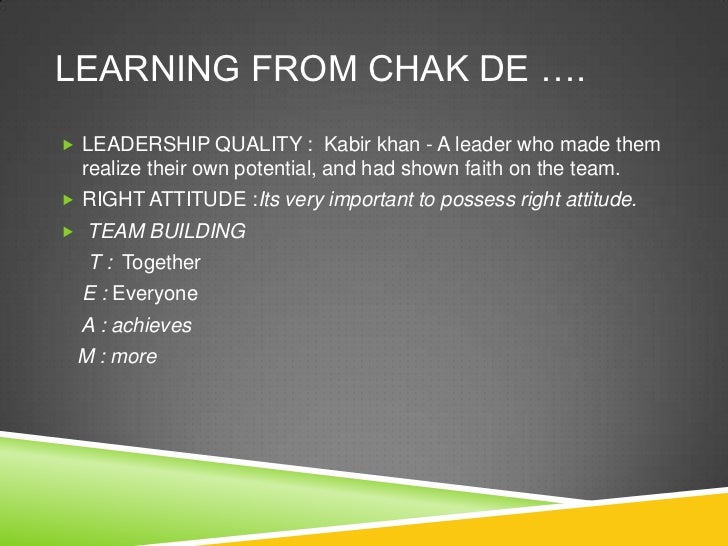 LEARNING FROM CHAK DE ….

LEADERSHIP QUALITY : Kabir khan - A leader who made them realize their own potential, and had shown faith on the team.

RIGHT ATTITUDE :Its very important to possess right attitude.

TEAM BUILDING

T : Together

E : Everyone

A : achieves

M : more